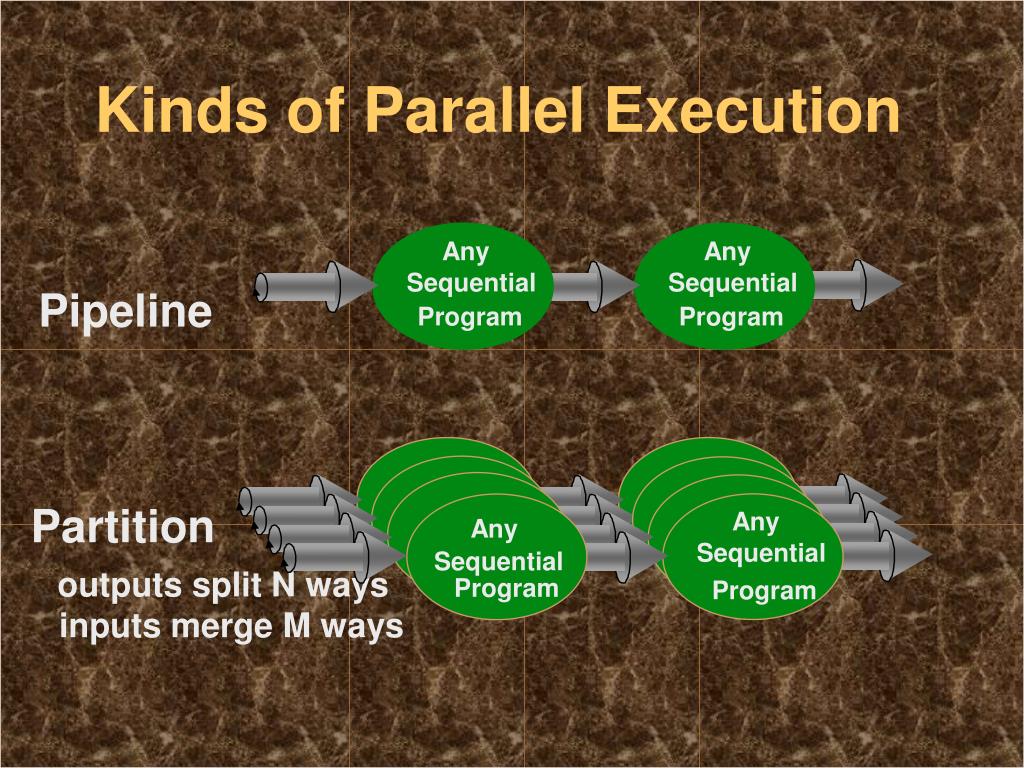 Kinds of Parallel Execution

Pipeline

Any Sequential Program

Any Sequential Program

Partition

outputs split N ways
inputs merge M ways

Any Sequential Program

Any Sequential Program